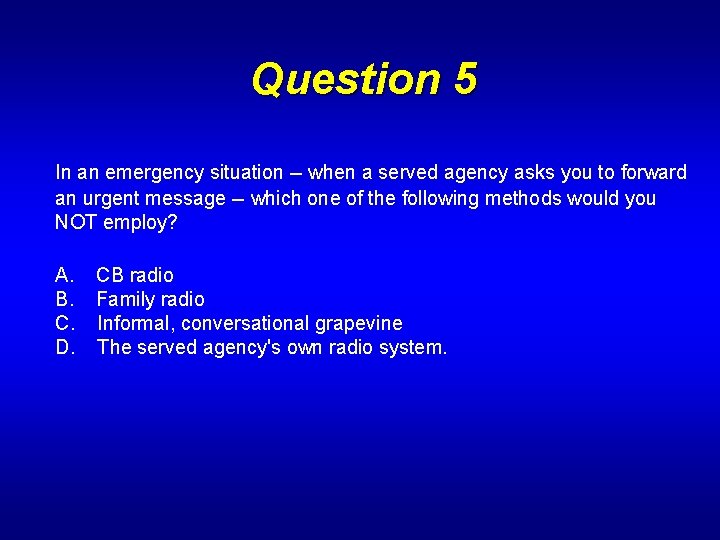 Question 5

In an emergency situation – when a served agency asks you to forward an urgent message – which one of the following methods would you NOT employ?

A. CB radio
B. Family radio
C. Informal, conversational grapevine
D. The served agency's own radio system.